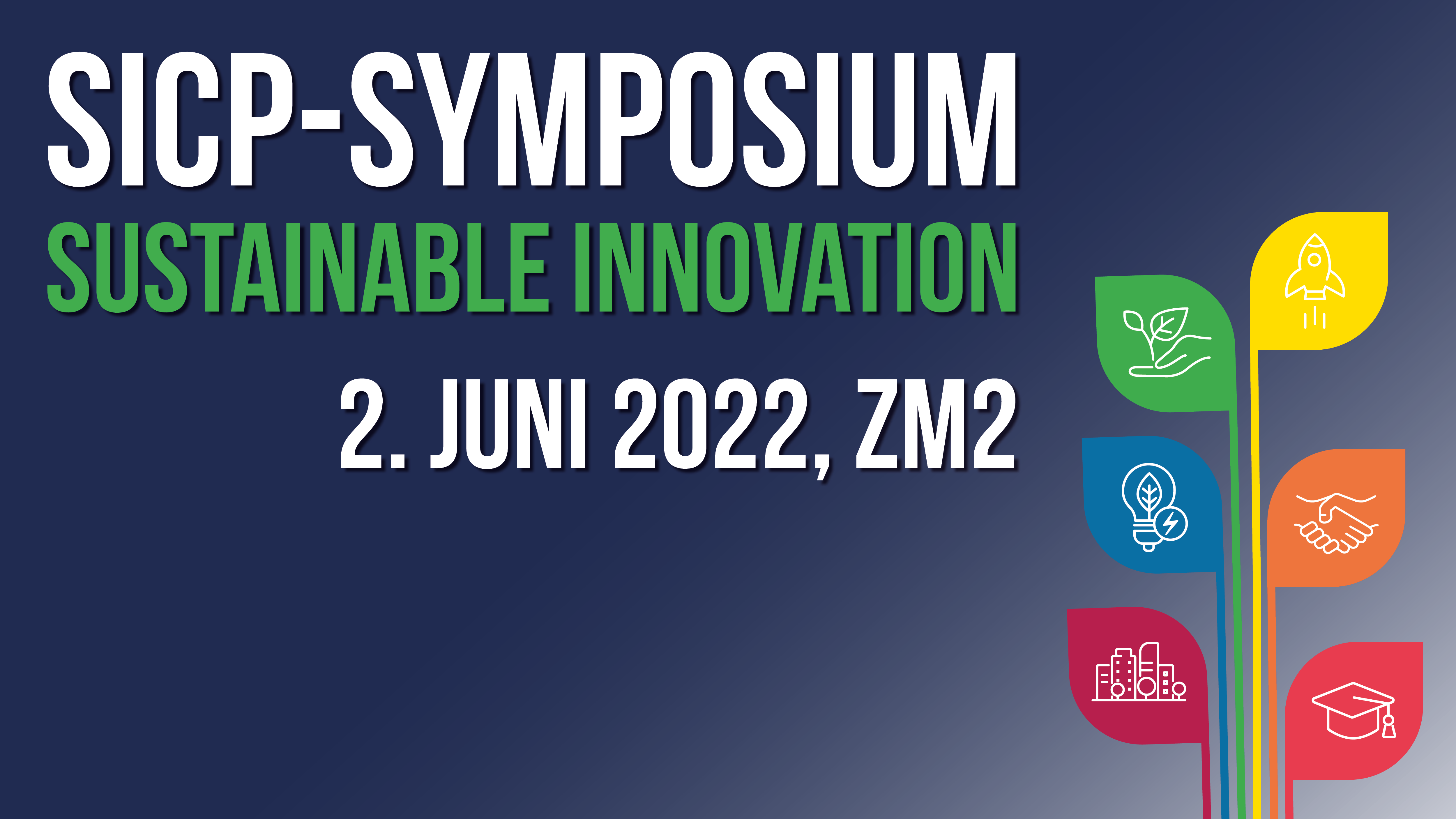 SICP-SYMPOSIUM
SUSTAINABLE INNOVATION

2. JUNI 2022, ZM2